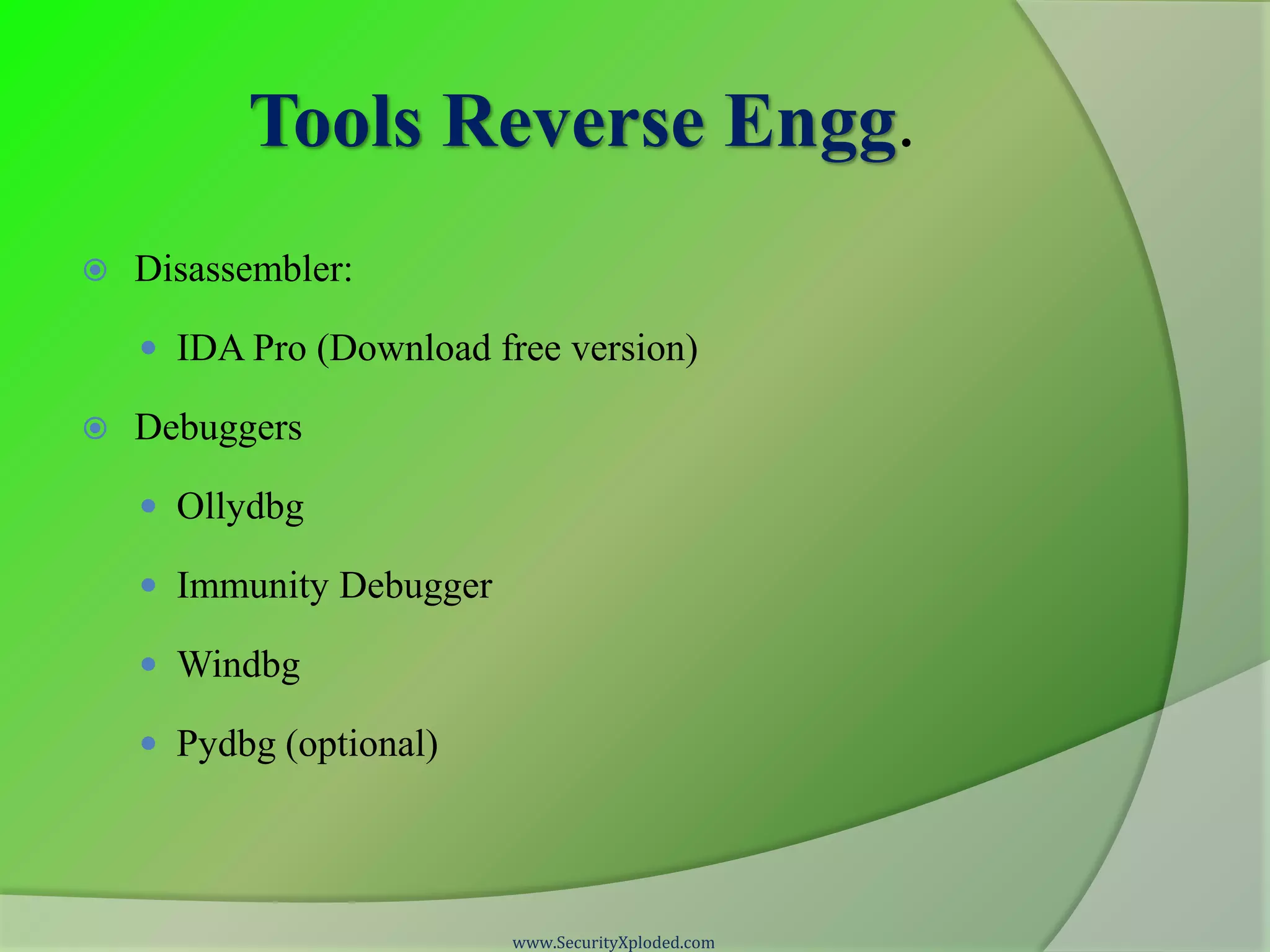 Tools Reverse Engg.

Disassembler:

IDA Pro (Download free version)

Debuggers

Ollydbg

Immunity Debugger

Windbg

Pydbg (optional)

www.SecurityXploded.com